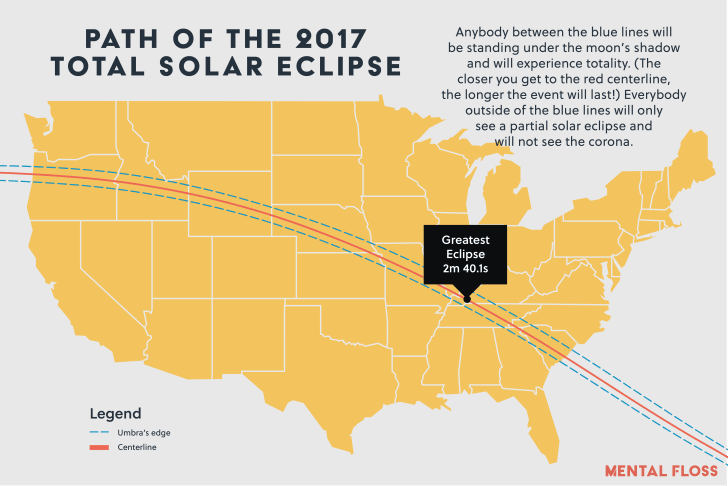 PATH OF THE 2017 TOTAL SOLAR ECLIPSE

Anybody between the blue lines will be standing under the moon's shadow and will experience totality. (The closer you get to the red centerline, the longer the event will last!) Everybody outside of the blue lines will only see a partial solar eclipse and will not see the corona.

Greatest Eclipse 2m 40.1s

Legend
Umbra's edge
Centerline

MENTAL FLOSS